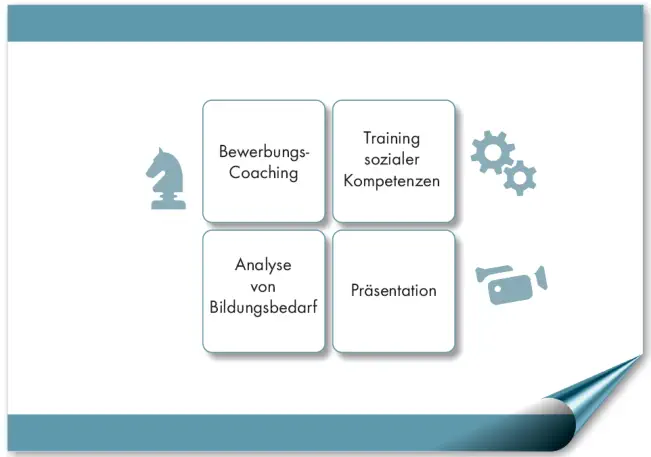 Bewerbungs-Coaching

Training sozialer Kompetenzen

Analyse von Bildungsbedarf

Präsentation